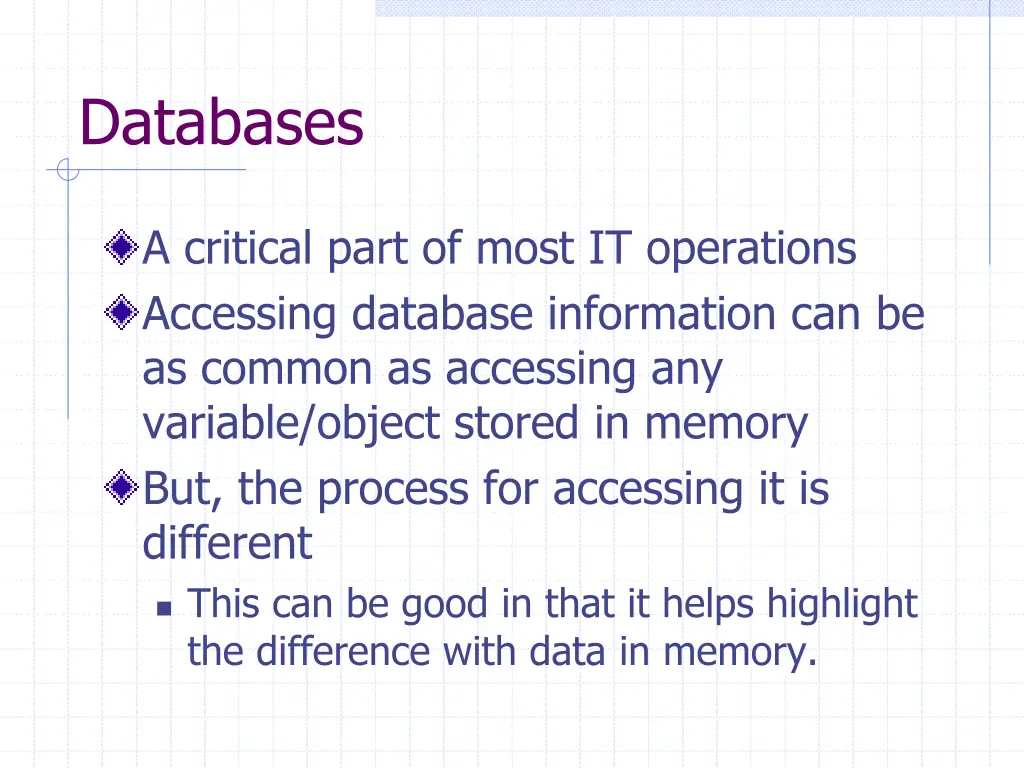 Databases

A critical part of most IT operations

Accessing database information can be as common as accessing any variable/object stored in memory

But, the process for accessing it is different

This can be good in that it helps highlight the difference with data in memory.